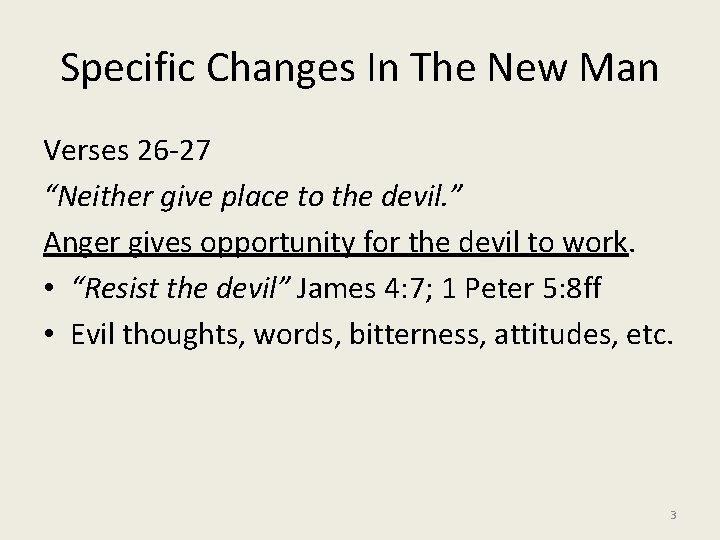 Specific Changes In The New Man

Verses 26-27

“Neither give place to the devil.”

Anger gives opportunity for the devil to work.

• “Resist the devil” James 4:7; 1 Peter 5:8ff
• Evil thoughts, words, bitterness, attitudes, etc.

3